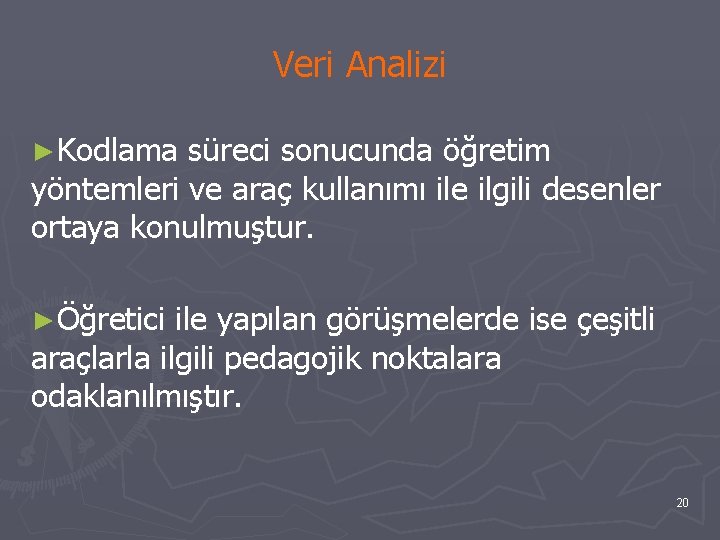 Veri Analizi

►Kodlama süreci sonucunda öğretim yöntemleri ve araç kullanımı ile ilgili desenler ortaya konulmuştur.

►Öğretici ile yapılan görüşmelerde ise çeşitli araçlarla ilgili pedagojik noktalara odaklanılmıştır.

20